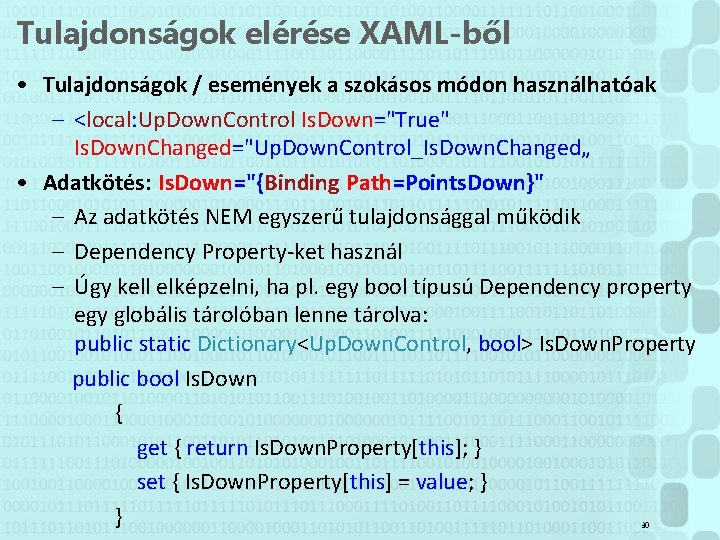 Tulajdonságok elérése XAML-ből

• Tulajdonságok / események a szokásos módon használhatóak
  – <local:UpDownControl IsDown="True" IsDownChanged="UpDownControl_IsDownChanged„
• Adatkötés: IsDown="{Binding Path=PointsDown}"
  – Az adatkötés NEM egyszerű tulajdonsággal működik
  – Dependency Property-ket használ
  – Úgy kell elképzelni, ha pl. egy bool típusú Dependency property egy globális tárolóban lenne tárolva:
public static Dictionary<UpDownControl, bool> IsDownProperty

public bool IsDown
{
get { return IsDownProperty[this]; }
set { IsDownProperty[this] = value; }
}

30